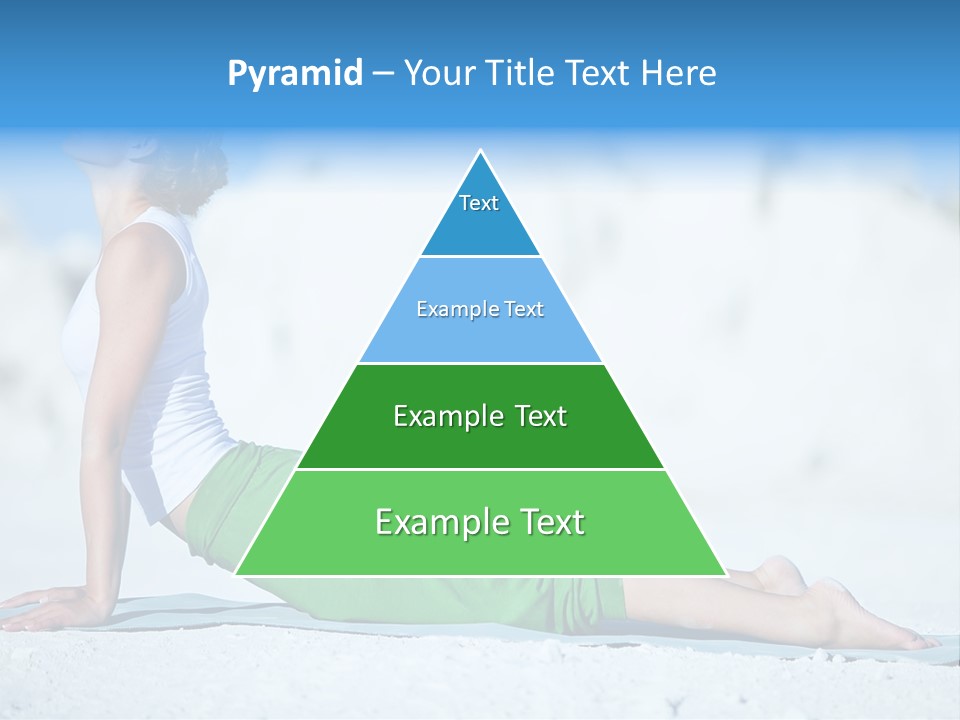 Pyramid – Your Title Text Here

Text

Example Text

Example Text

Example Text